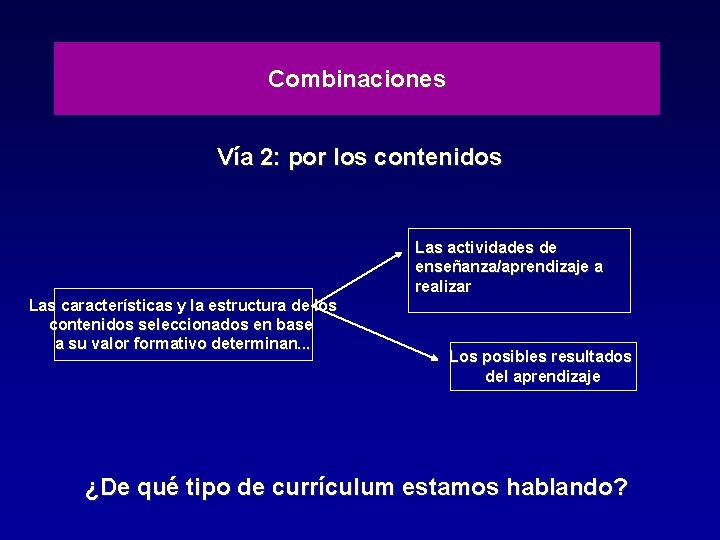 Combinaciones

Vía 2: por los contenidos

Las características y la estructura de los contenidos seleccionados en base a su valor formativo determinan...

Las actividades de enseñanza/aprendizaje a realizar

Los posibles resultados del aprendizaje

¿De qué tipo de currículum estamos hablando?